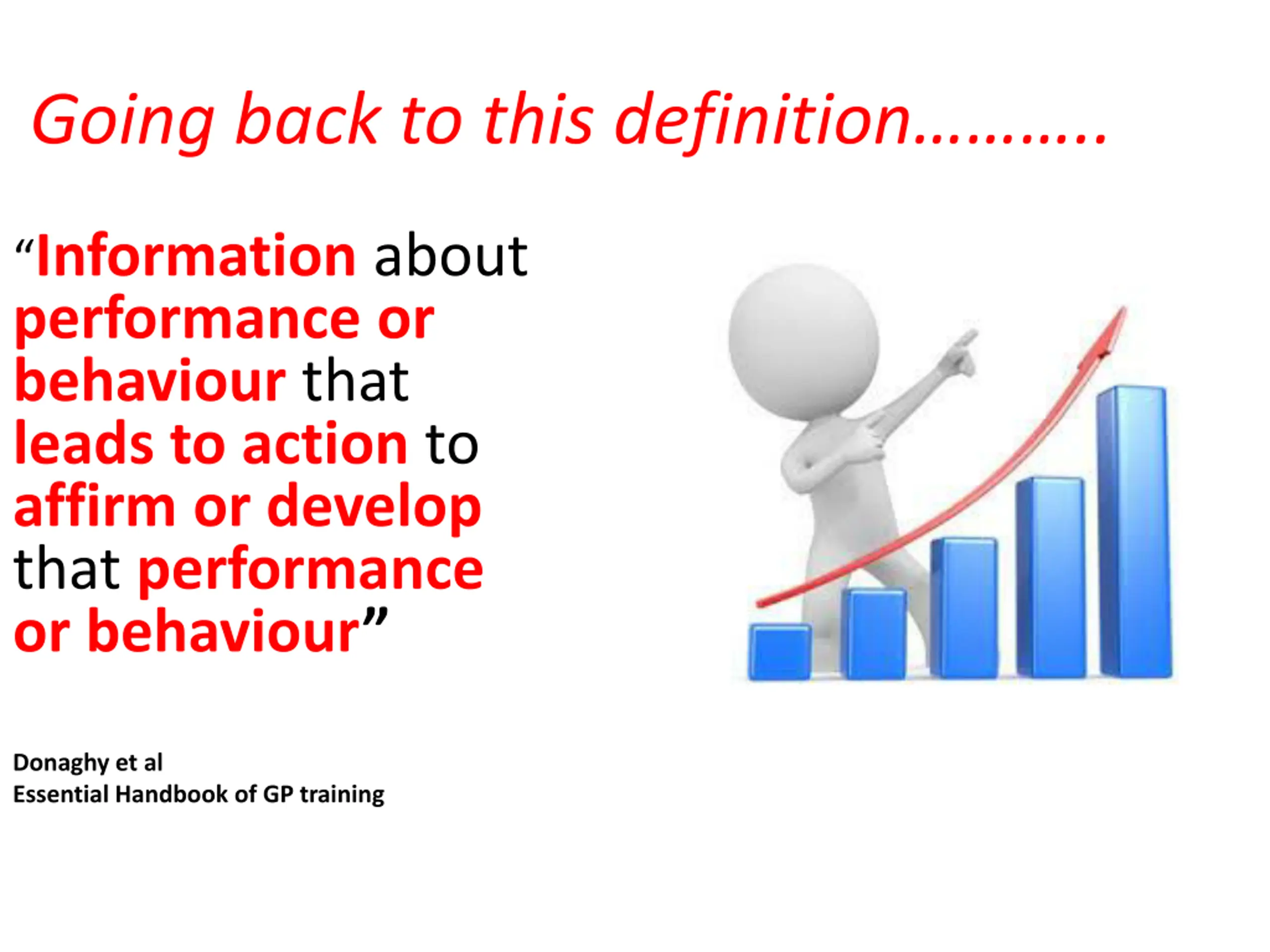 Going back to this definition..........

“Information about performance or behaviour that leads to action to affirm or develop that performance or behaviour”

Donaghy et al
Essential Handbook of GP training